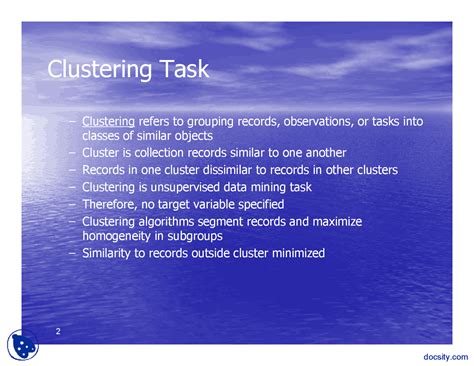 Clustering Task

– Clustering refers to grouping records, observations, or tasks into classes of similar objects
– Cluster is collection records similar to one another
– Records in one cluster dissimilar to records in other clusters
– Clustering is unsupervised data mining task
– Therefore, no target variable specified
– Clustering algorithms segment records and maximize homogeneity in subgroups
– Similarity to records outside cluster minimized

2

docsity.com